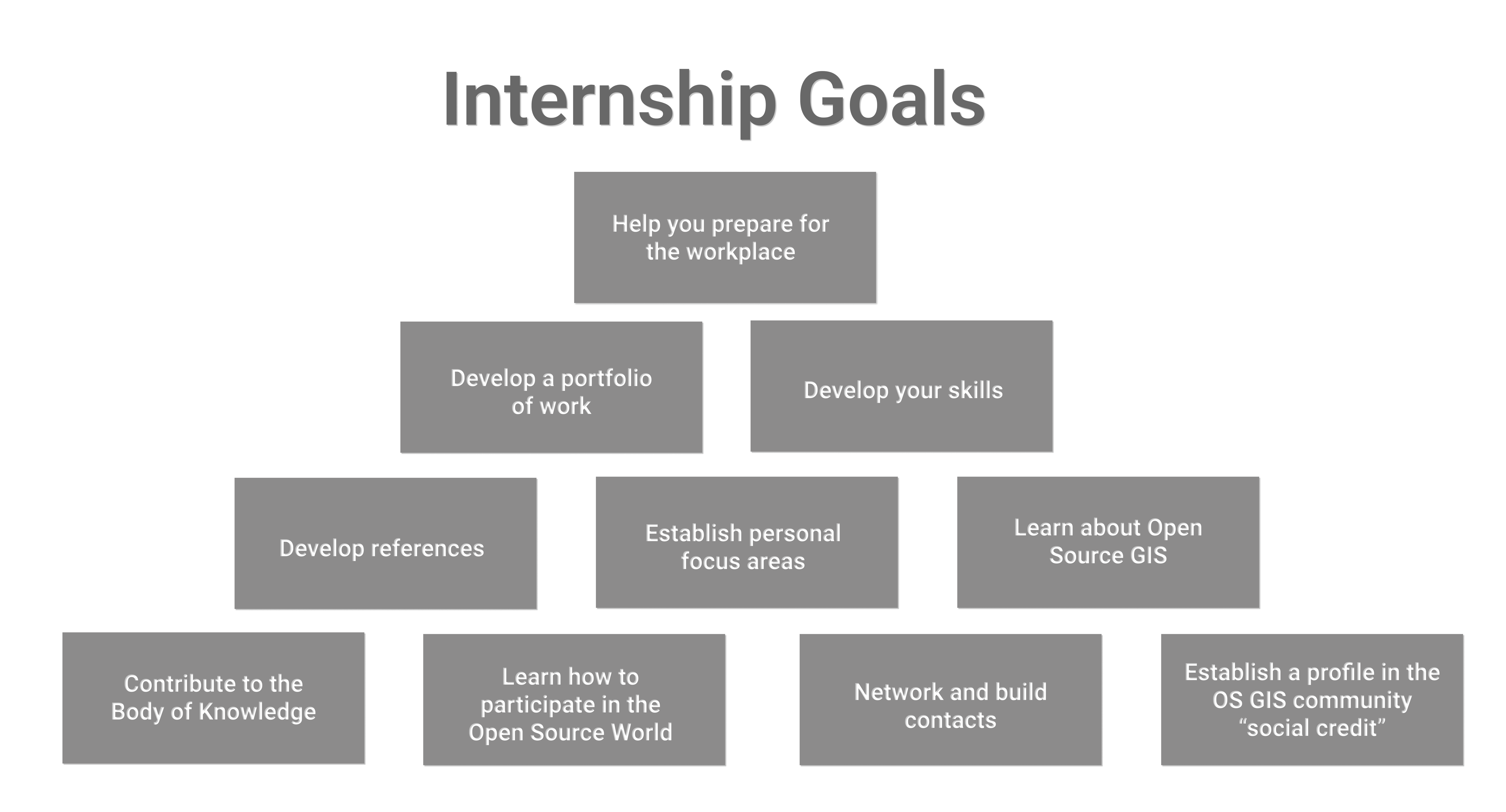 Internship Goals

Help you prepare for the workplace

Develop a portfolio of work

Develop your skills

Develop references

Establish personal focus areas

Learn about Open Source GIS

Contribute to the Body of Knowledge

Learn how to participate in the Open Source World

Network and build contacts

Establish a profile in the OS GIS community “social credit”